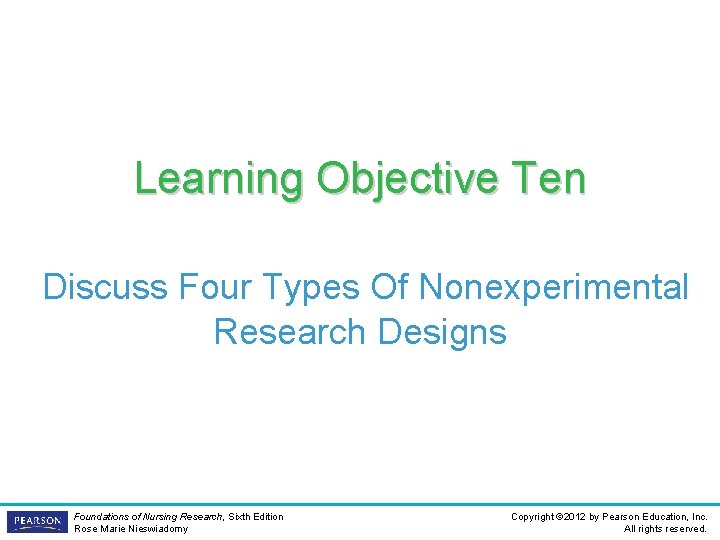 Learning Objective Ten

Discuss Four Types Of Nonexperimental Research Designs

PEARSON

Foundations of Nursing Research, Sixth Edition
Rose Marie Nieswiadomy

Copyright ©2012 by Pearson Education, Inc.
All rights reserved.